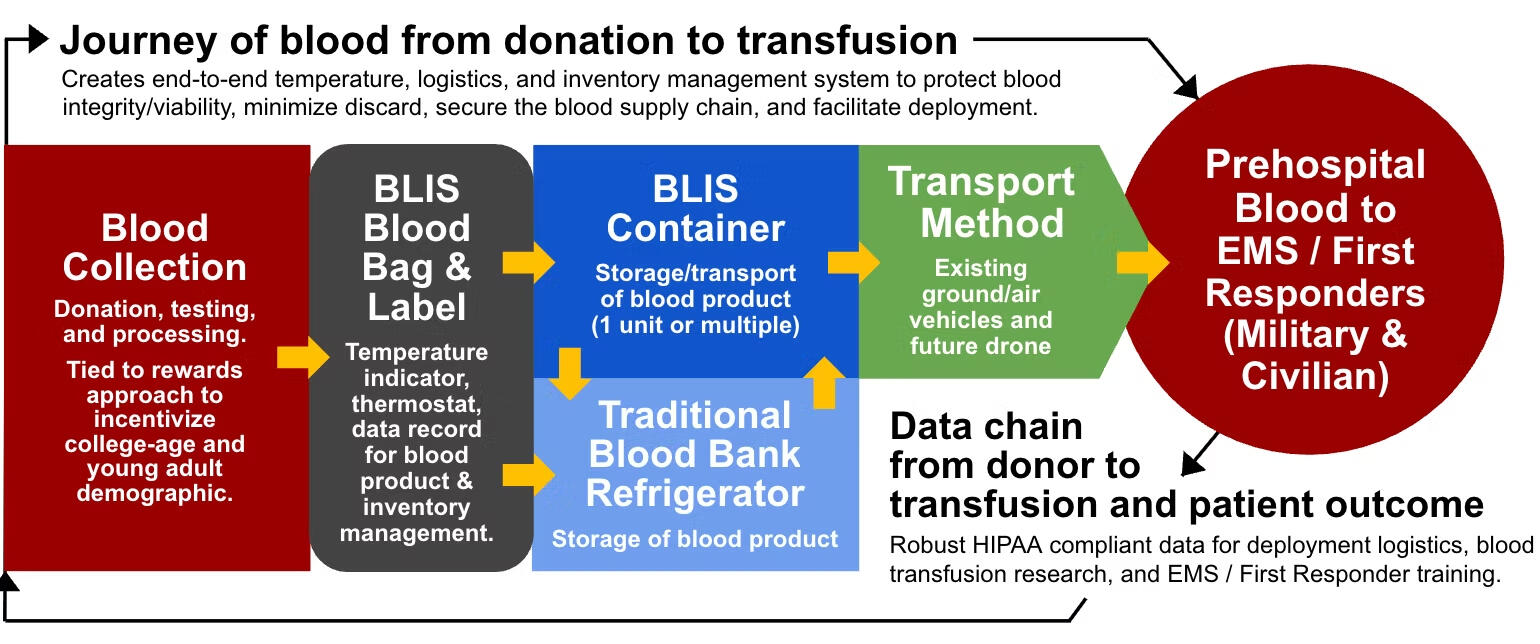 Journey of blood from donation to transfusion

Creates end-to-end temperature, logistics, and inventory management system to protect blood integrity/viability, minimize discard, secure the blood supply chain, and facilitate deployment.

Blood Collection

Donation, testing, and processing.

Tied to rewards approach to incentivize college-age and young adult demographic.

BLIS Blood Bag & Label

Temperature indicator, thermostat, data record for blood product & inventory management.

BLIS Container

Storage/transport of blood product (1 unit or multiple)

Traditional Blood Bank Refrigerator

Storage of blood product

Transport Method

Existing ground/air vehicles and future drone

Prehospital Blood to EMS / First Responders (Military & Civilian)

Data chain from donor to transfusion and patient outcome

Robust HIPAA compliant data for deployment logistics, blood transfusion research, and EMS / First Responder training.